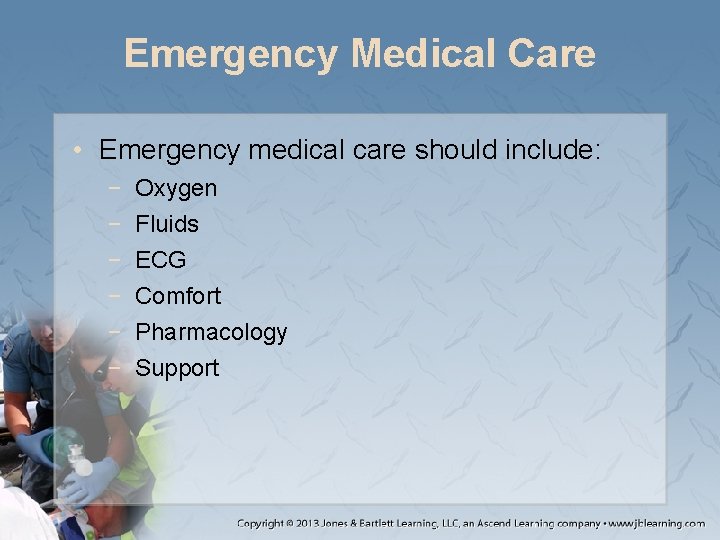 Emergency Medical Care

• Emergency medical care should include:
 – Oxygen
 – Fluids
 – ECG
 – Comfort
 – Pharmacology
 – Support

Copyright © 2013 Jones & Bartlett Learning, LLC, an Ascend Learning company • www.jblearning.com